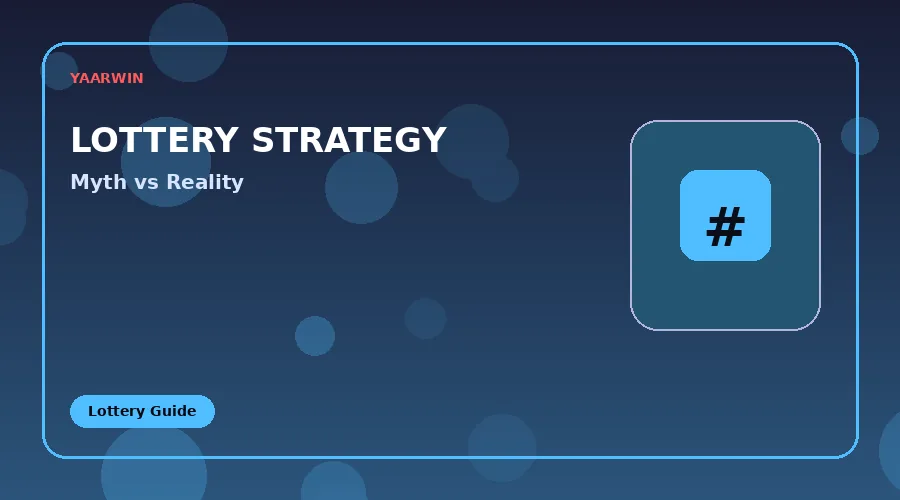 YAARWIN

LOTTERY STRATEGY

Myth vs Reality

#

Lottery Guide